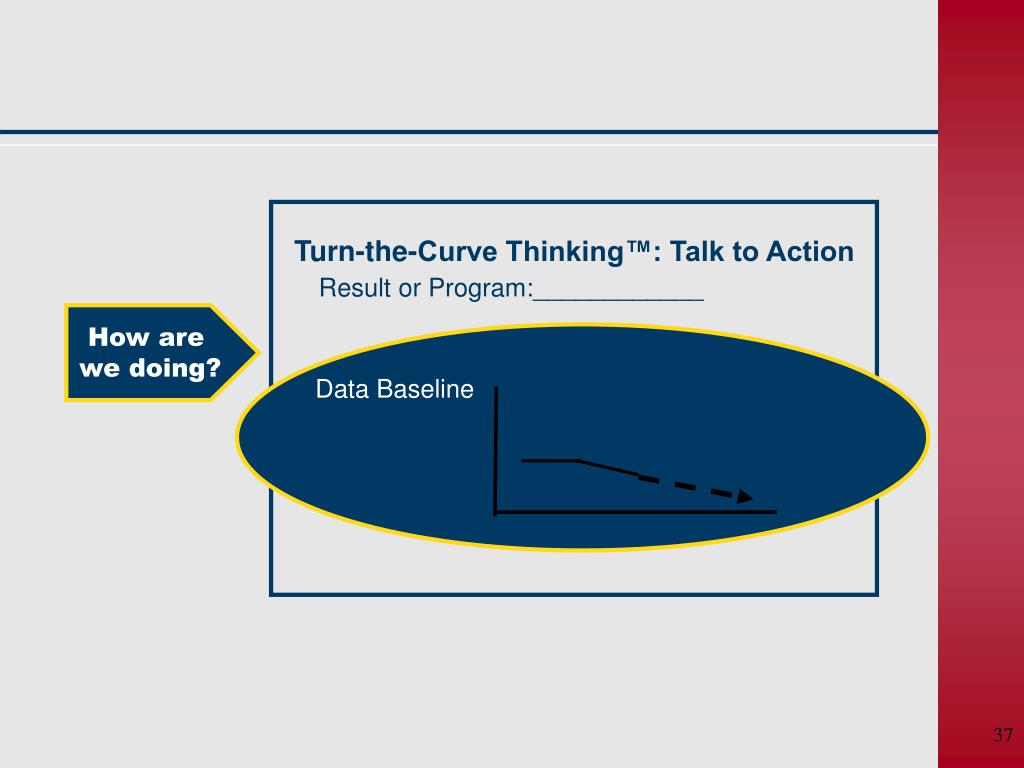 Turn-the-Curve Thinking™: Talk to Action
Result or Program:____________

How are we doing?

Data Baseline

37